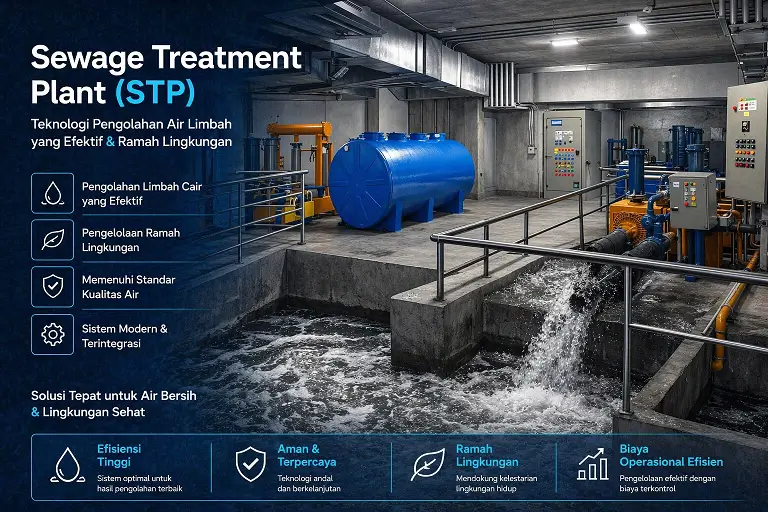 Sewage Treatment Plant (STP)

Teknologi Pengolahan Air Limbah yang Efektif & Ramah Lingkungan

Pengolahan Limbah Cair yang Efektif

Pengelolaan Ramah Lingkungan

Memenuhi Standar Kualitas Air

Sistem Modern & Terintegrasi

Solusi Tepat untuk Air Bersih & Lingkungan Sehat

Efisiensi Tinggi
Sistem optimal untuk hasil pengolahan terbaik

Aman & Terpercaya
Teknologi andal dan berkelanjutan

Ramah Lingkungan
Mendukung kelestarian lingkungan hidup

Biaya Operasional Efisien
Pengelolaan efektif dengan biaya terkontrol